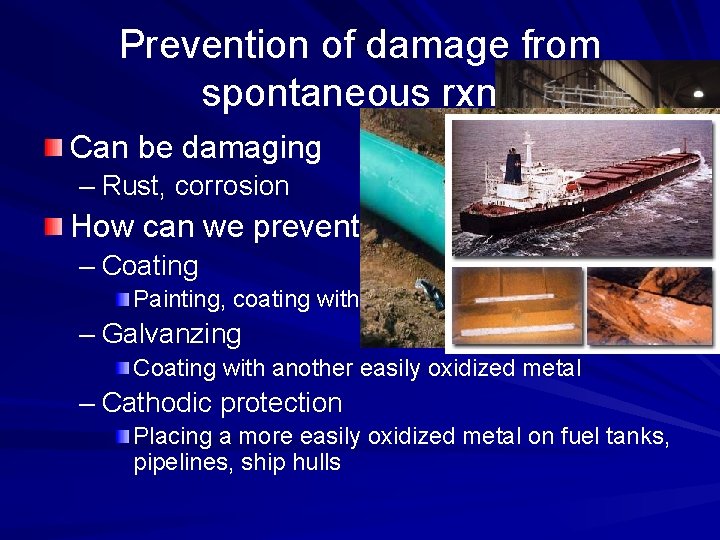 Prevention of damage from spontaneous rxn

Can be damaging
– Rust, corrosion

How can we prevent
– Coating
Painting, coating with
– Galvanzing
Coating with another easily oxidized metal
– Cathodic protection
Placing a more easily oxidized metal on fuel tanks, pipelines, ship hulls